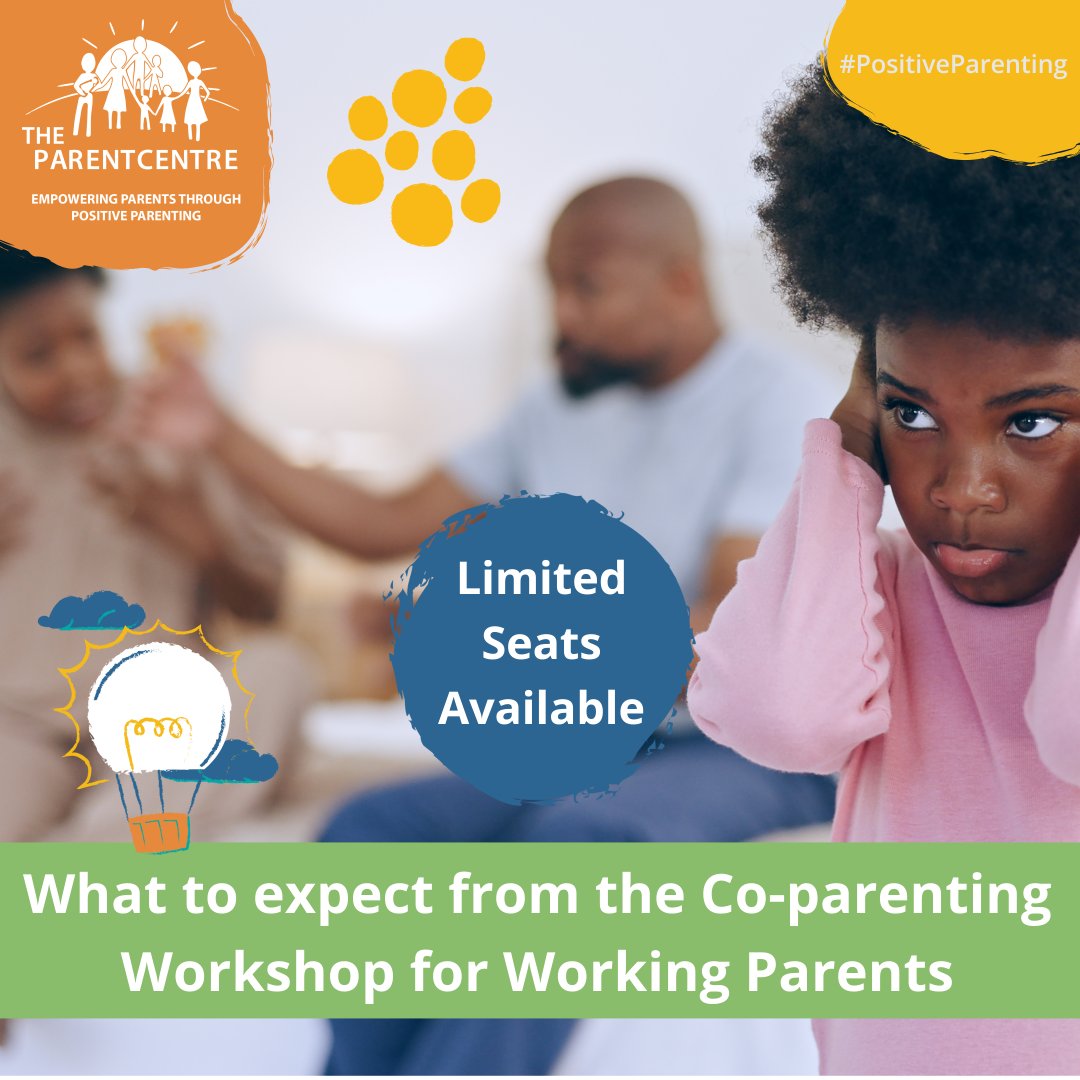 THE PARENTCENTRE
EMPOWERING PARENTS THROUGH POSITIVE PARENTING

#PositiveParenting

Limited Seats Available

What to expect from the Co-parenting Workshop for Working Parents